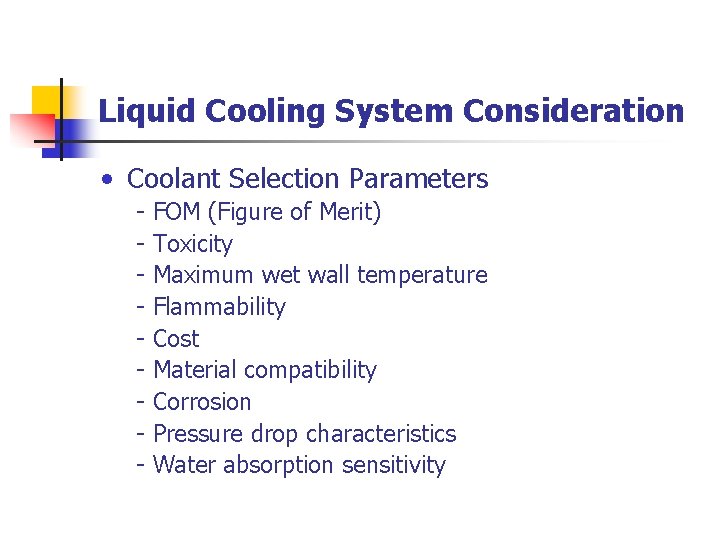 Liquid Cooling System Consideration

• Coolant Selection Parameters
- FOM (Figure of Merit)
- Toxicity
- Maximum wet wall temperature
- Flammability
- Cost
- Material compatibility
- Corrosion
- Pressure drop characteristics
- Water absorption sensitivity